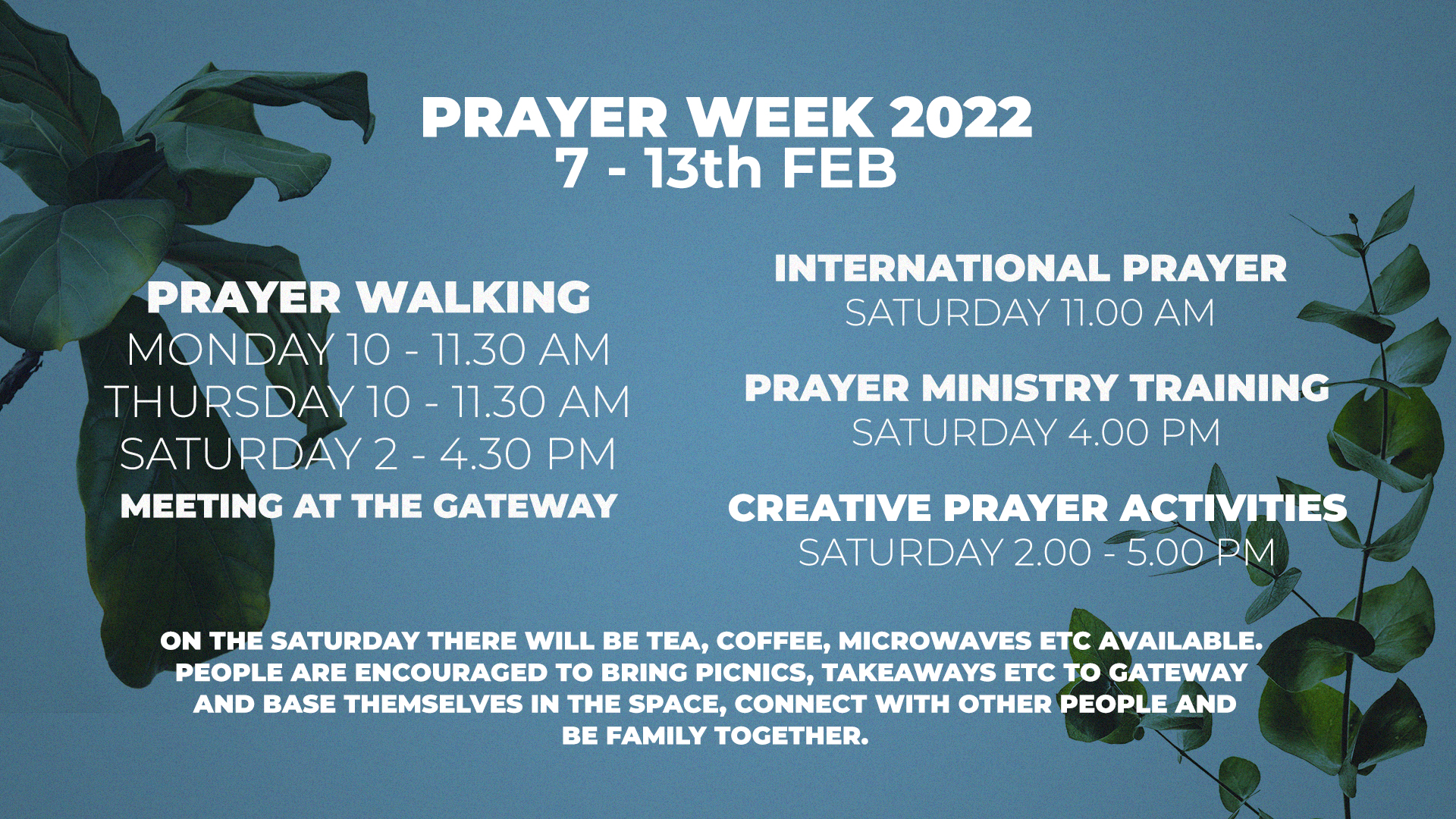 PRAYER WEEK 2022
7 - 13th FEB

PRAYER WALKING
MONDAY 10 - 11.30 AM
THURSDAY 10 - 11.30 AM
SATURDAY 2 - 4.30 PM
MEETING AT THE GATEWAY

INTERNATIONAL PRAYER
SATURDAY 11.00 AM

PRAYER MINISTRY TRAINING
SATURDAY 4.00 PM

CREATIVE PRAYER ACTIVITIES
SATURDAY 2.00 - 5.00 PM

ON THE SATURDAY THERE WILL BE TEA, COFFEE, MICROWAVES ETC AVAILABLE. PEOPLE ARE ENCOURAGED TO BRING PICNICS, TAKEAWAYS ETC TO GATEWAY AND BASE THEMSELVES IN THE SPACE, CONNECT WITH OTHER PEOPLE AND BE FAMILY TOGETHER.